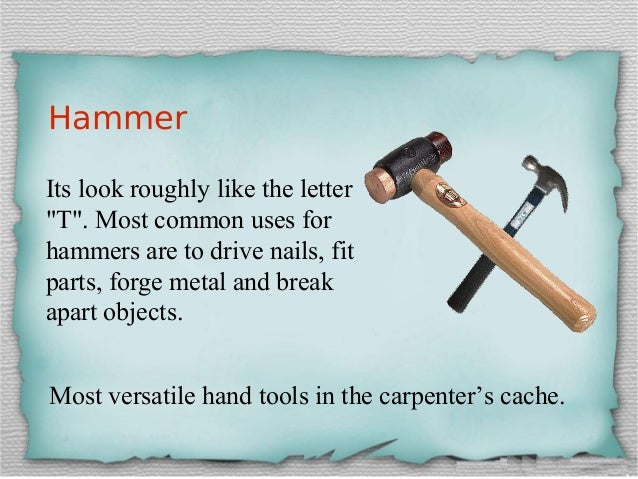 Hammer

Its look roughly like the letter "T". Most common uses for hammers are to drive nails, fit parts, forge metal and break apart objects.

Most versatile hand tools in the carpenter’s cache.